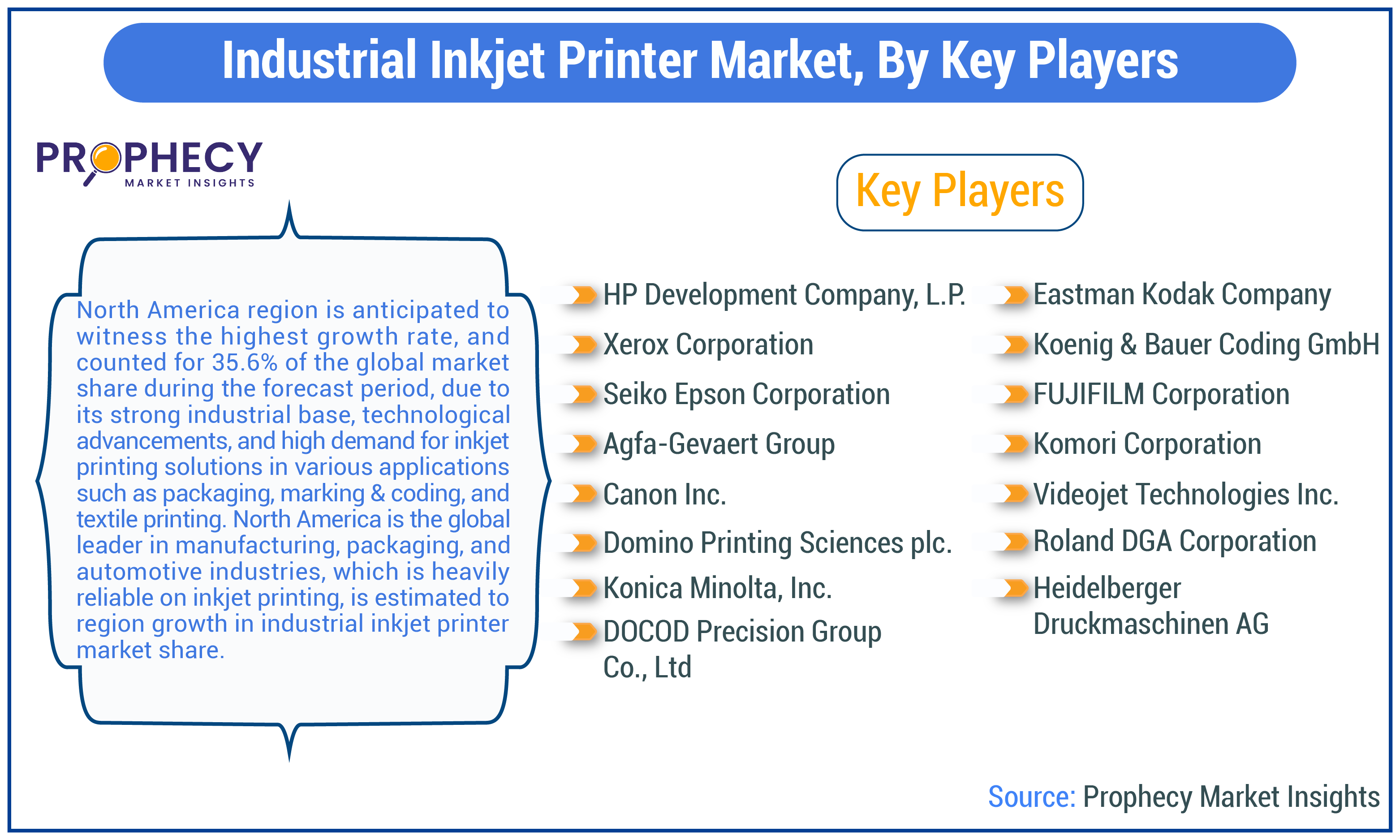 Industrial Inkjet Printer Market, By Key Players

PROPHECY
MARKET INSIGHTS

North America region is anticipated to witness the highest growth rate, and counted for 35.6% of the global market share during the forecast period, due to its strong industrial base, technological advancements, and high demand for inkjet printing solutions in various applications such as packaging, marking & coding, and textile printing. North America is the global leader in manufacturing, packaging, and automotive industries, which is heavily reliable on inkjet printing, is estimated to region growth in industrial inkjet printer market share.

Key Players

HP Development Company, L.P.
Xerox Corporation
Seiko Epson Corporation
Agfa-Gevaert Group
Canon Inc.
Domino Printing Sciences plc.
Konica Minolta, Inc.
DOCOD Precision Group Co., Ltd

Eastman Kodak Company
Koenig & Bauer Coding GmbH
FUJIFILM Corporation
Komori Corporation
Videojet Technologies Inc.
Roland DGA Corporation
Heidelberger Druckmaschinen AG

Source: Prophecy Market Insights